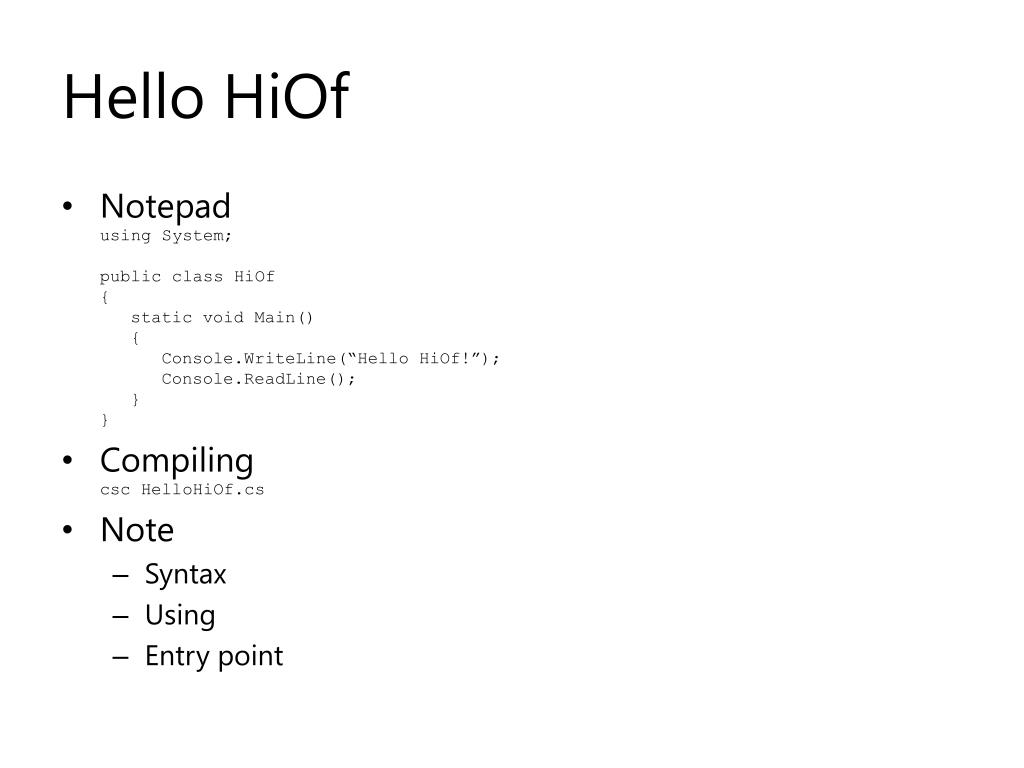 Hello HiOf

• Notepad
using System;

public class HiOf
{
static void Main()
{
Console.WriteLine(“Hello HiOf!”);
Console.ReadLine();
}
}

• Compiling
csc HelloHiOf.cs

• Note
– Syntax
– Using
– Entry point